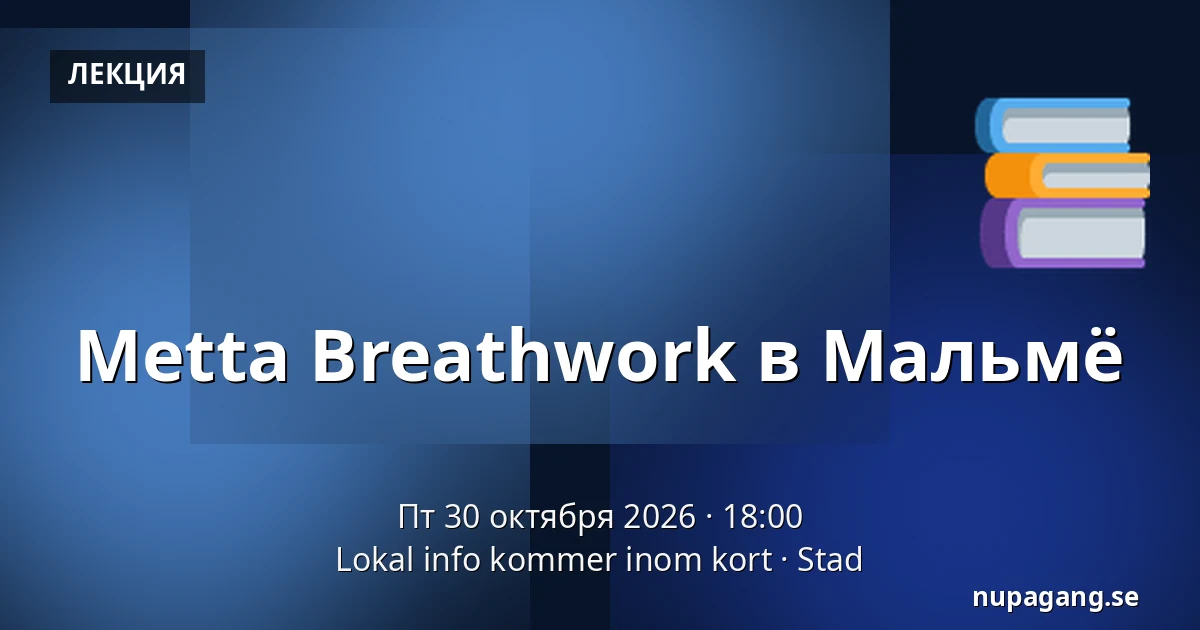 ЛЕКЦИЯ

Metta Breathwork в Мальмё

Пт 30 октября 2026 · 18:00
Lokal info kommer inom kort · Stad

nupagang.se